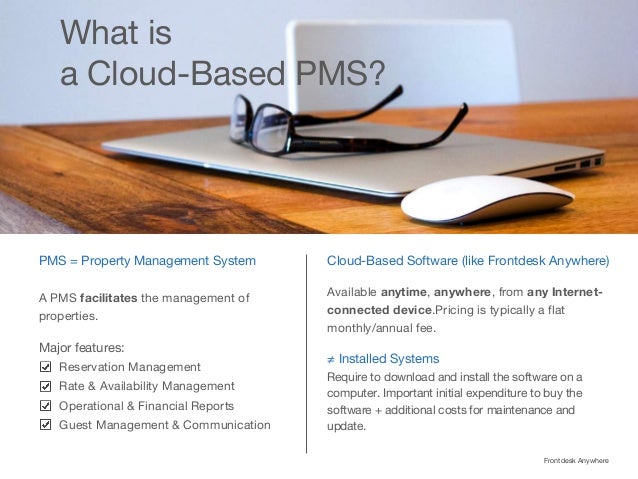 What is
a Cloud-Based PMS?

PMS = Property Management System

A PMS facilitates the management of properties.

Major features:
☑ Reservation Management
☑ Rate & Availability Management
☑ Operational & Financial Reports
☑ Guest Management & Communication

Cloud-Based Software (like Frontdesk Anywhere)

Available anytime, anywhere, from any Internet-connected device.Pricing is typically a flat monthly/annual fee.

≠ Installed Systems
Require to download and install the software on a computer. Important initial expenditure to buy the software + additional costs for maintenance and update.

Frontdesk Anywhere